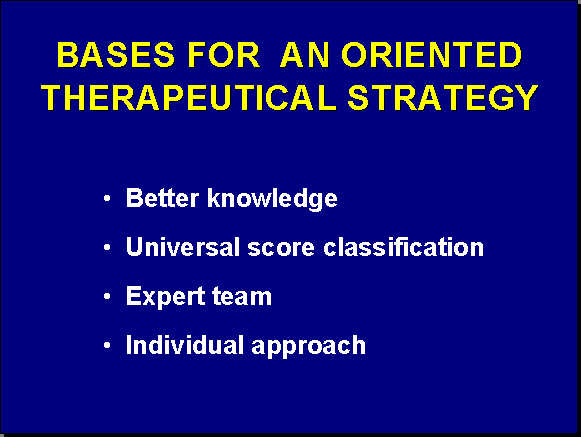 BASES FOR AN ORIENTED THERAPEUTICAL STRATEGY

• Better knowledge
• Universal score classification
• Expert team
• Individual approach